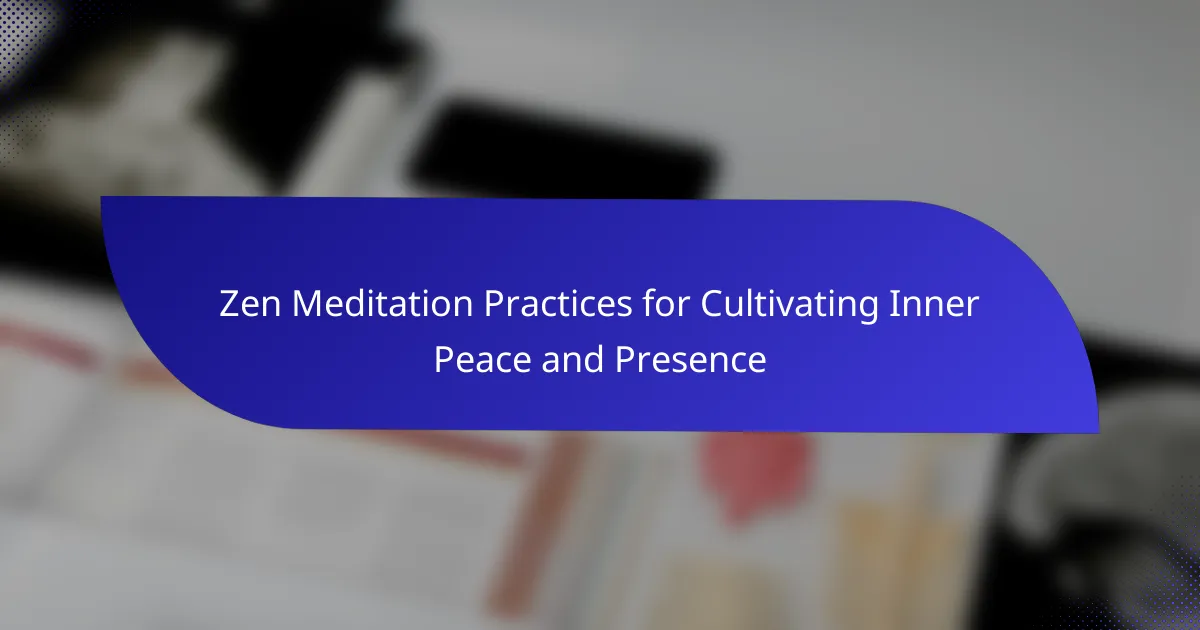 Zen Meditation Practices for Cultivating Inner Peace and Presence